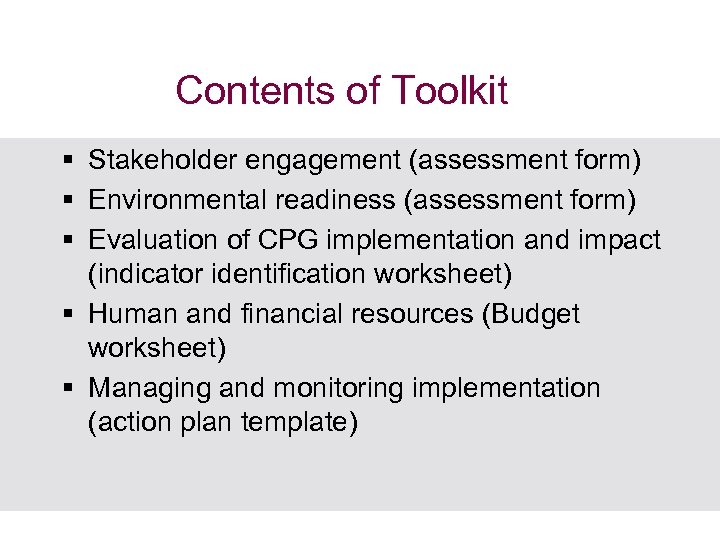 Contents of Toolkit

▪ Stakeholder engagement (assessment form)
▪ Environmental readiness (assessment form)
▪ Evaluation of CPG implementation and impact (indicator identification worksheet)
▪ Human and financial resources (Budget worksheet)
▪ Managing and monitoring implementation (action plan template)